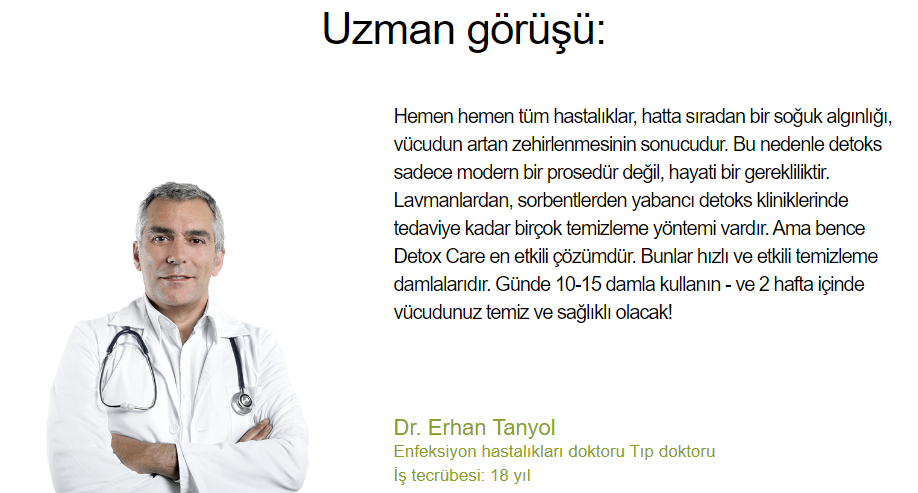 Uzman görüşü:

Hemen hemen tüm hastalıklar, hatta sıradan bir soğuk algınlığı, vücudun artan zehirlenmesinin sonucudur. Bu nedenle detoks sadece modern bir prosedür değil, hayati bir gerekliliktir. Lavmanlardan, sorbentlerden yabancı detoks kliniklerinde tedaviye kadar birçok temizleme yöntemi vardır. Ama bence Detox Care en etkili çözümdür. Bunlar hızlı ve etkili temizleme damlalarıdır. Günde 10-15 damla kullanın - ve 2 hafta içinde vücudunuz temiz ve sağlıklı olacak!

Dr. Erhan Tanyol
Enfeksiyon hastalıkları doktoru Tıp doktoru
İş tecrübesi: 18 yıl